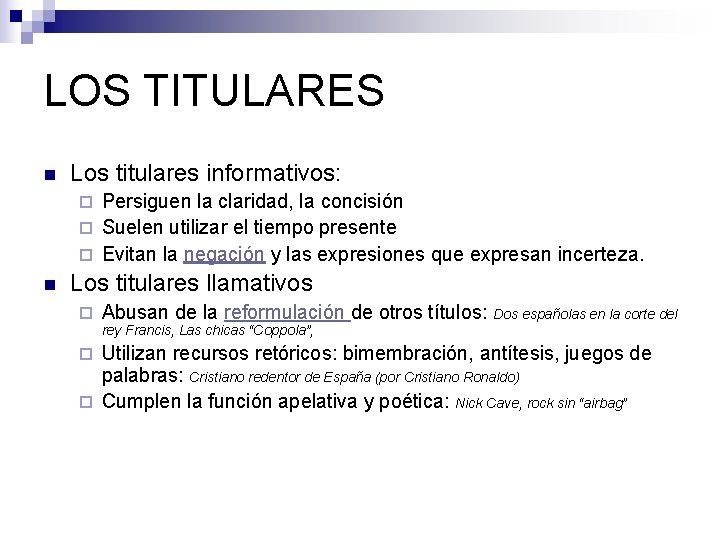 LOS TITULARES

Los titulares informativos:

Persiguen la claridad, la concisión

Suelen utilizar el tiempo presente

Evitan la negación y las expresiones que expresan incerteza.

Los titulares llamativos

Abusan de la reformulación de otros títulos: Dos españolas en la corte del rey Francis, Las chicas "Coppola",

Utilizan recursos retóricos: bimembración, antítesis, juegos de palabras: Cristiano redentor de España (por Cristiano Ronaldo)

Cumplen la función apelativa y poética: Nick Cave, rock sin "airbag"